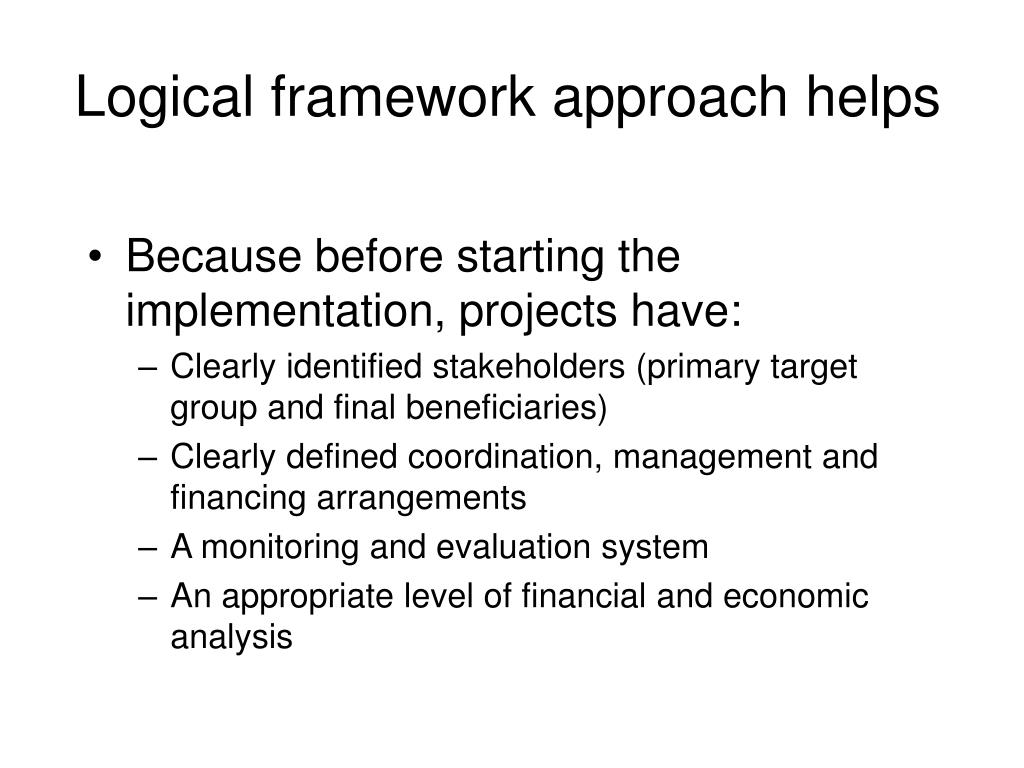 Logical framework approach helps

• Because before starting the implementation, projects have:
– Clearly identified stakeholders (primary target group and final beneficiaries)
– Clearly defined coordination, management and financing arrangements
– A monitoring and evaluation system
– An appropriate level of financial and economic analysis